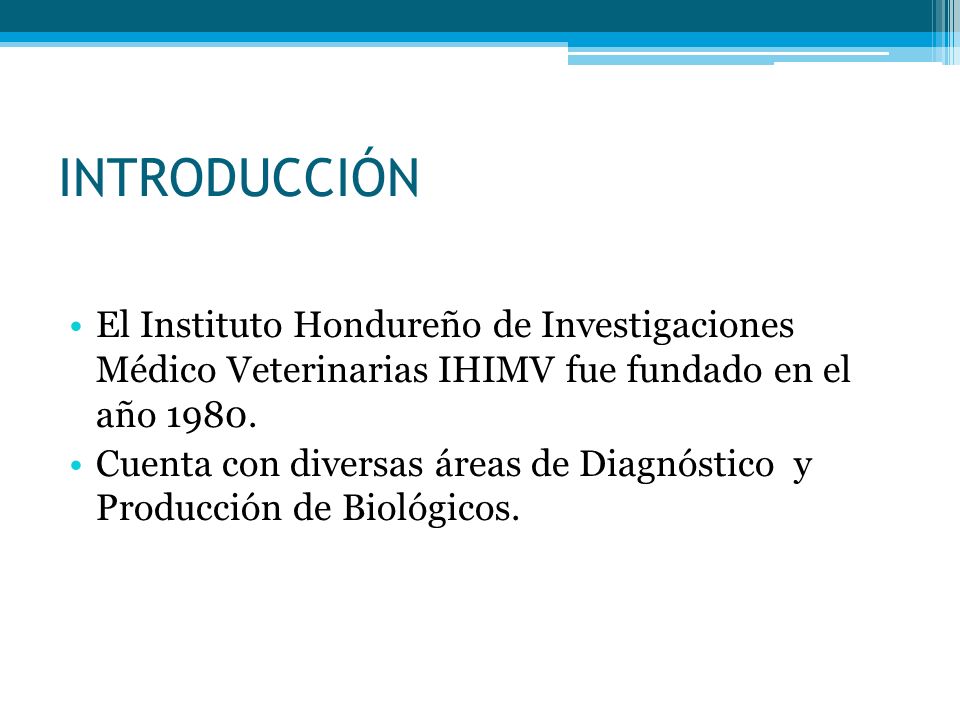 INTRODUCCIÓN

• El Instituto Hondureño de Investigaciones Médico Veterinarias IHIMV fue fundado en el año 1980.
• Cuenta con diversas áreas de Diagnóstico y Producción de Biológicos.